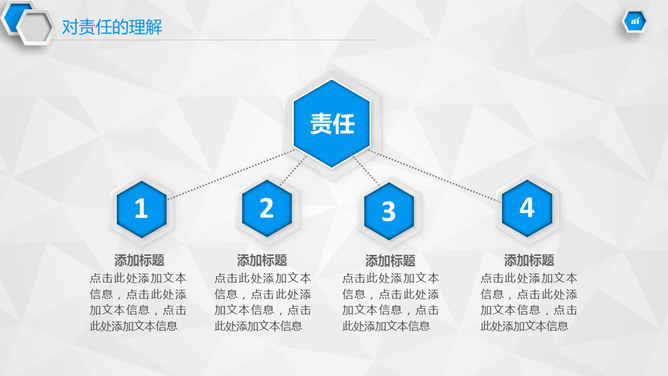 对责任的理解

责任

1

添加标题
点击此处添加文本信息，点击此处添加文本信息，点击此处添加文本信息

2

添加标题
点击此处添加文本信息，点击此处添加文本信息，点击此处添加文本信息

3

添加标题
点击此处添加文本信息，点击此处添加文本信息，点击此处添加文本信息

4

添加标题
点击此处添加文本信息，点击此处添加文本信息，点击此处添加文本信息